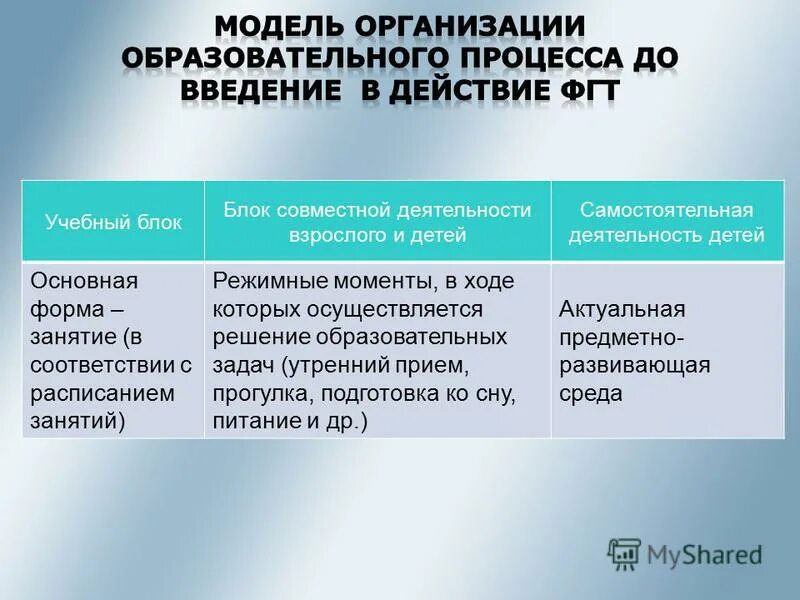 МОДЕЛЬ ОРГАНИЗАЦИИ ОБРАЗОВАТЕЛЬНОГО ПРОЦЕССА ДО ВВЕДЕНИЕ В ДЕЙСТВИЕ ФГТ

| Учебный блок | Блок совместной деятельности взрослого и детей | Самостоятельная деятельность детей |
|---|---|---|
| Основная форма – занятие (в соответствии с расписанием занятий) | Режимные моменты, в ходе которых осуществляется решение образовательных задач (утренний прием, прогулка, подготовка ко сну, питание и др.) | Актуальная предметно-развивающая среда |

MyShared